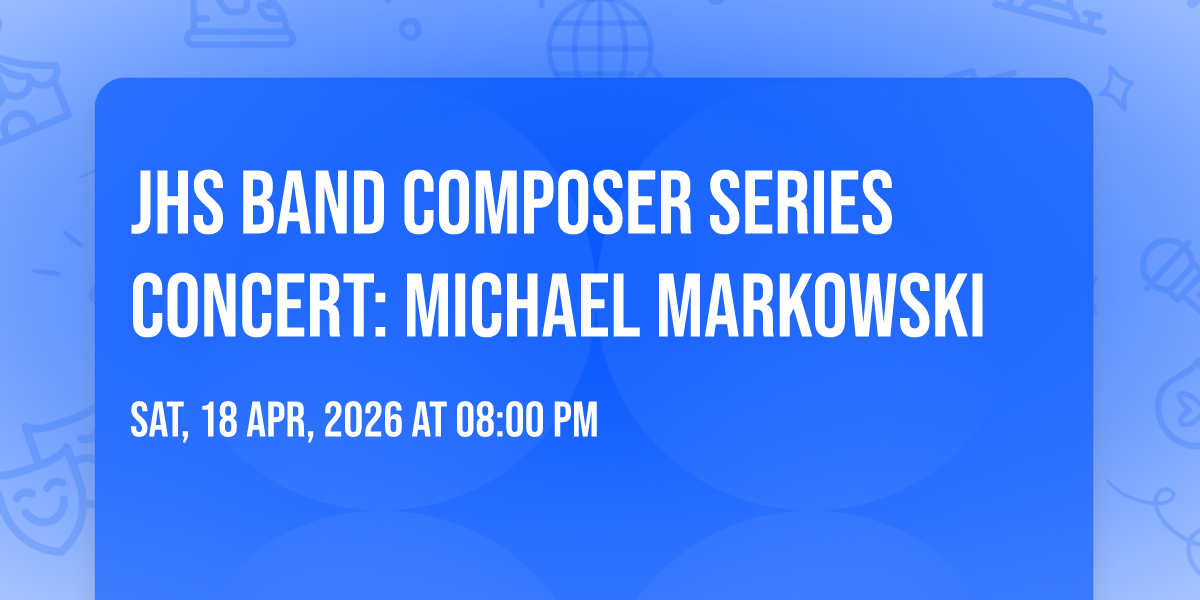 JHS BAND COMPOSER SERIES CONCERT: MICHAEL MARKOWSKI

SAT, 18 APR, 2026 AT 08:00 PM